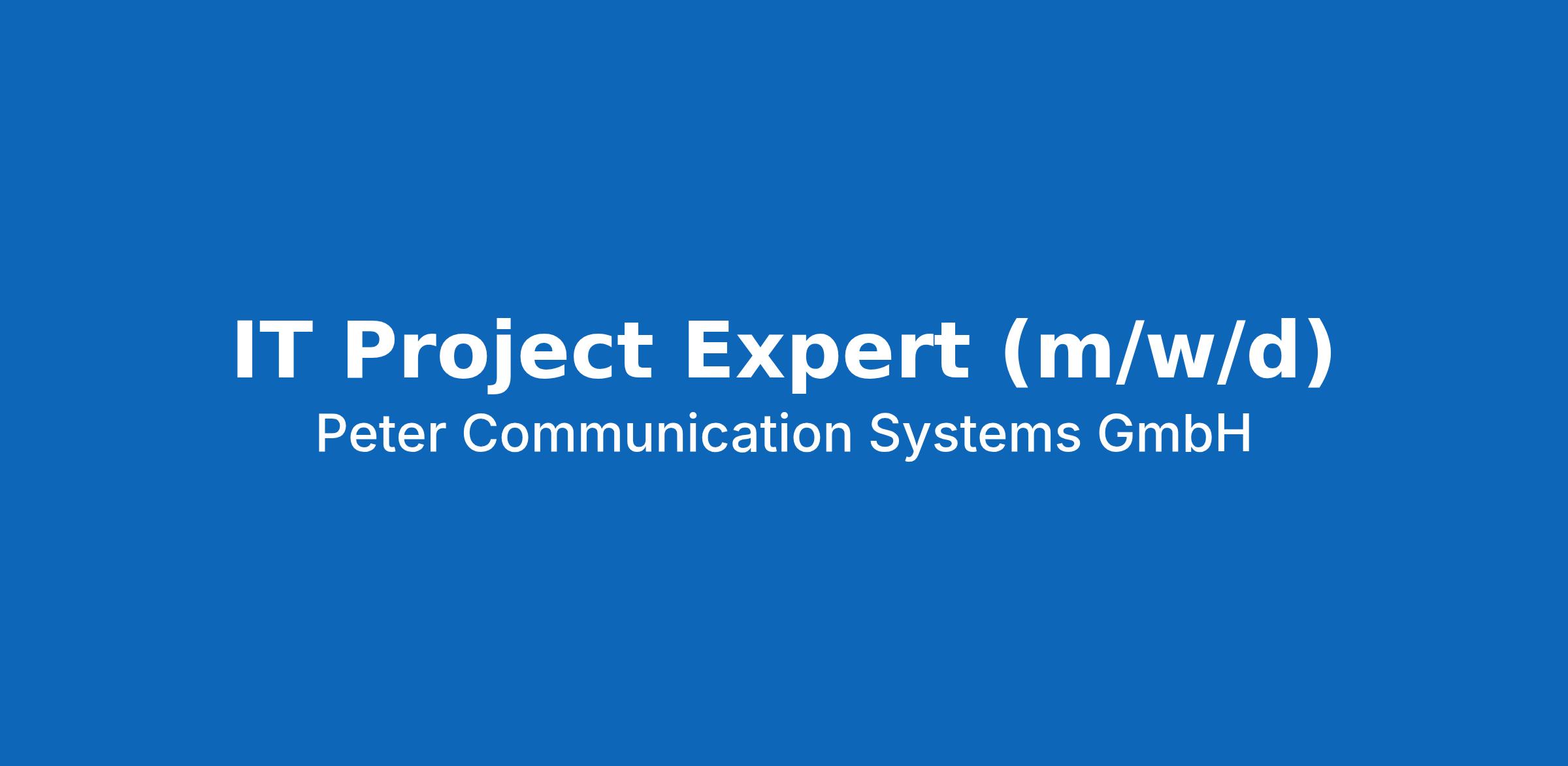 IT Project Expert (m/w/d)

Peter Communication Systems GmbH